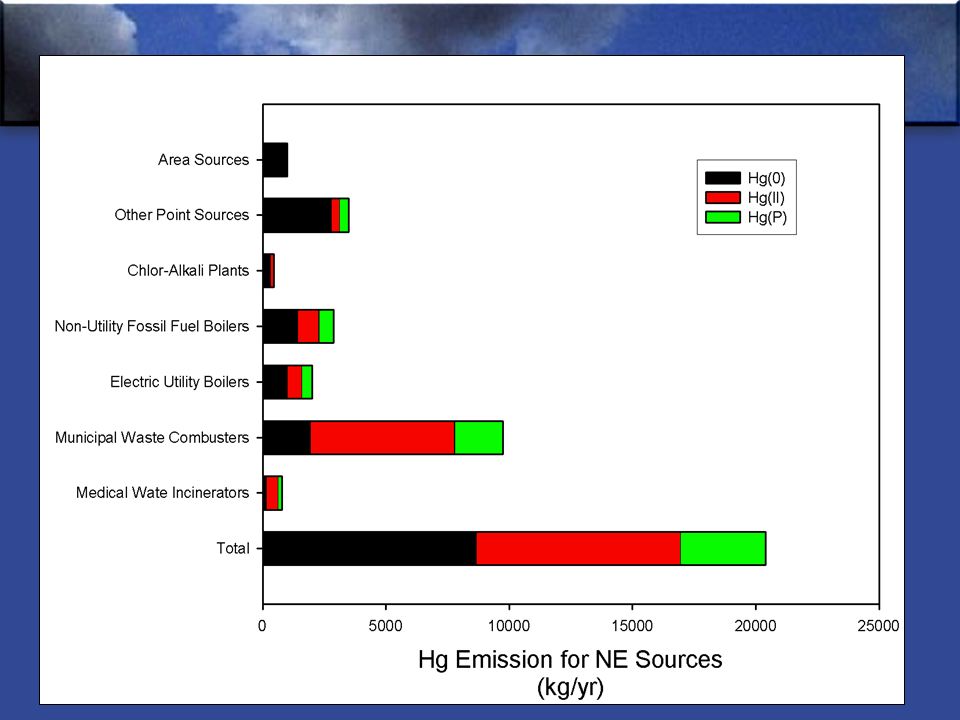 Area Sources
Other Point Sources
Chlor-Alkali Plants
Non-Utility Fossil Fuel Boilers
Electric Utility Boilers
Municipal Waste Combusters
Medical Wate Incinerators
Total

Hg(0)
Hg(II)
Hg(P)

0
5000
10000
15000
20000
25000

Hg Emission for NE Sources
(kg/yr)